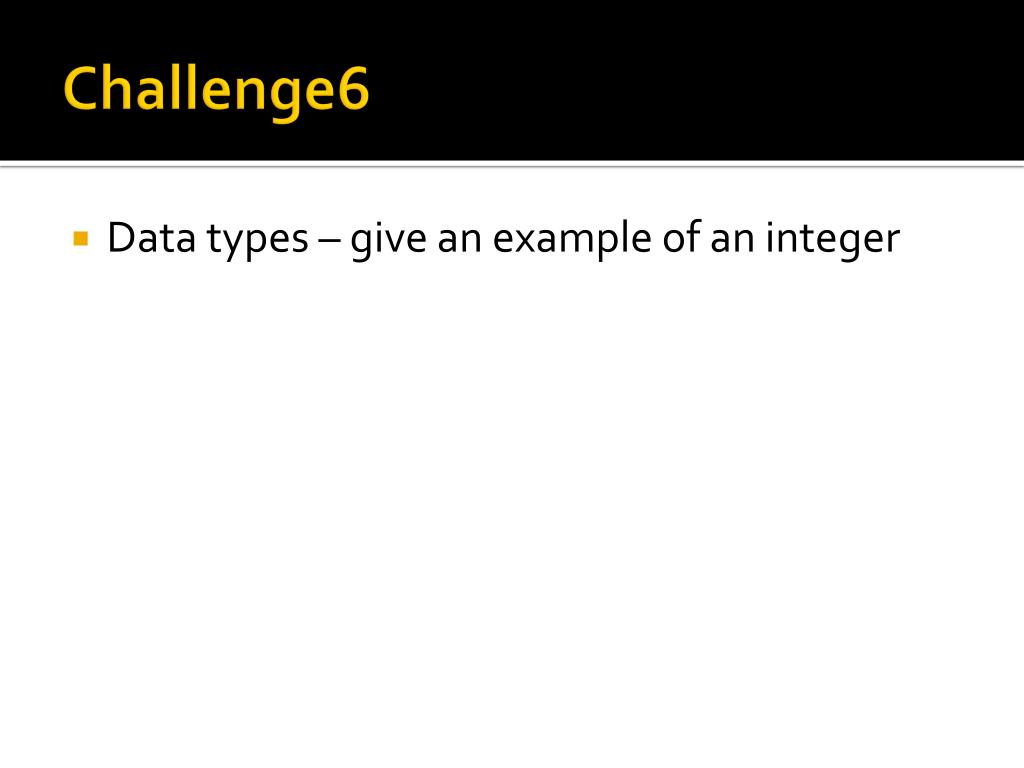 Challenge6

Data types – give an example of an integer